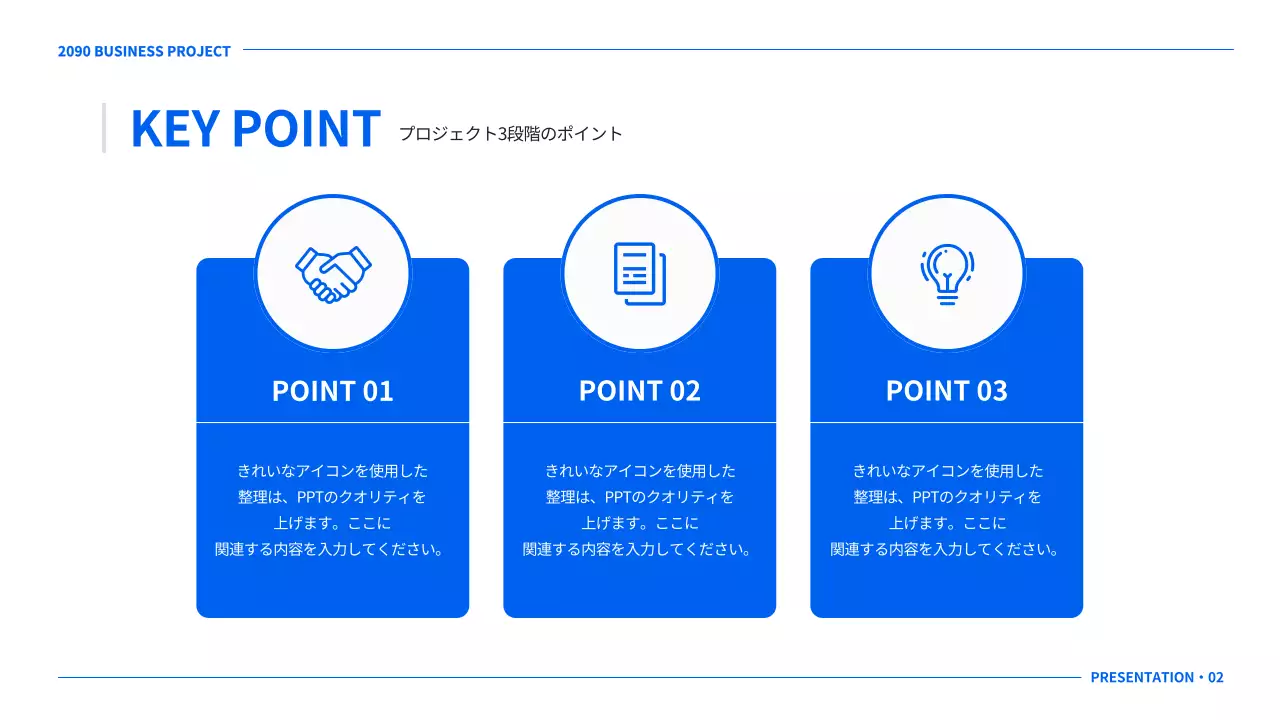 2090 BUSINESS PROJECT

KEY POINT プロジェクト3段階のポイント

POINT 01

きれいなアイコンを使用した整理は、PPTのクオリティを上げます。ここに関連する内容を入力してください。

POINT 02

きれいなアイコンを使用した整理は、PPTのクオリティを上げます。ここに関連する内容を入力してください。

POINT 03

きれいなアイコンを使用した整理は、PPTのクオリティを上げます。ここに関連する内容を入力してください。

PRESENTATION・02